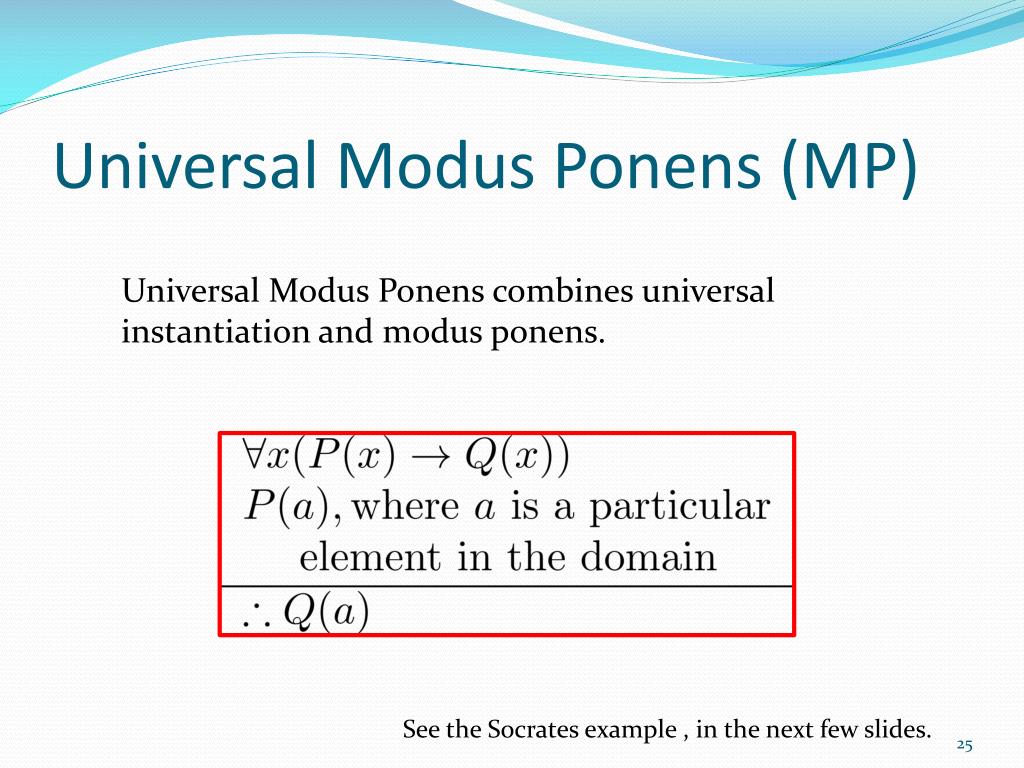 Universal Modus Ponens (MP)

Universal Modus Ponens combines universal instantiation and modus ponens.

$\forall x(P(x) \rightarrow Q(x))$
$P(a)$, where $a$ is a particular element in the domain
$\therefore Q(a)$

See the Socrates example , in the next few slides.

25